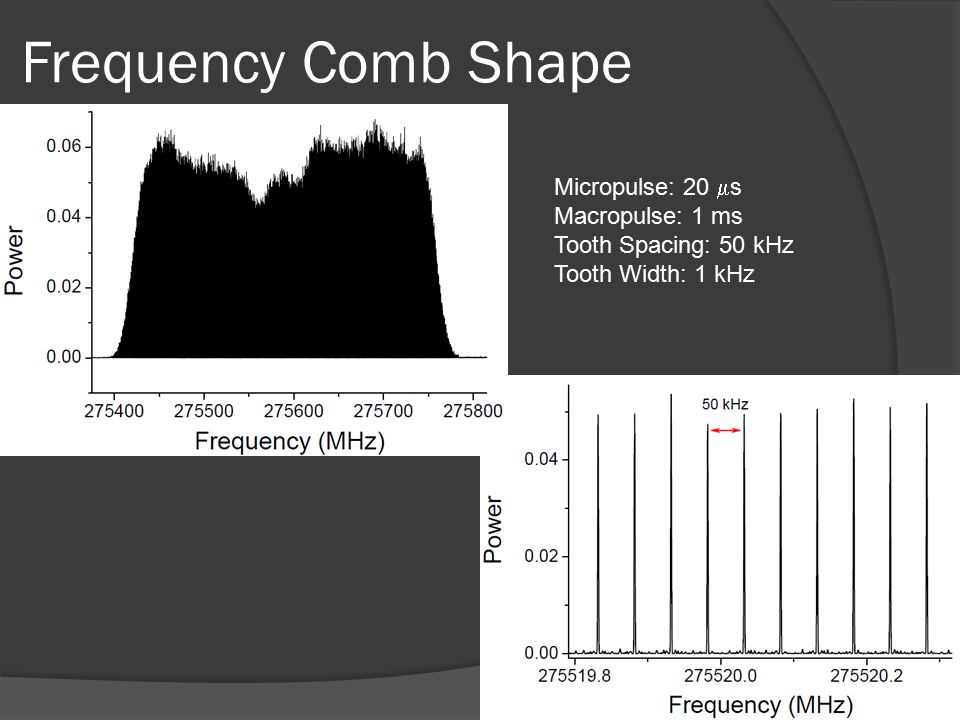 Frequency Comb Shape

0.06
0.04
0.02
0.00
Power
275400 275500 275600 275700 275800
Frequency (MHz)

Micropulse: 20 $\mu$s
Macropulse: 1 ms
Tooth Spacing: 50 kHz
Tooth Width: 1 kHz

50 kHz
0.04
0.02
0.00
Power
275519.8 275520.0 275520.2
Frequency (MHz)